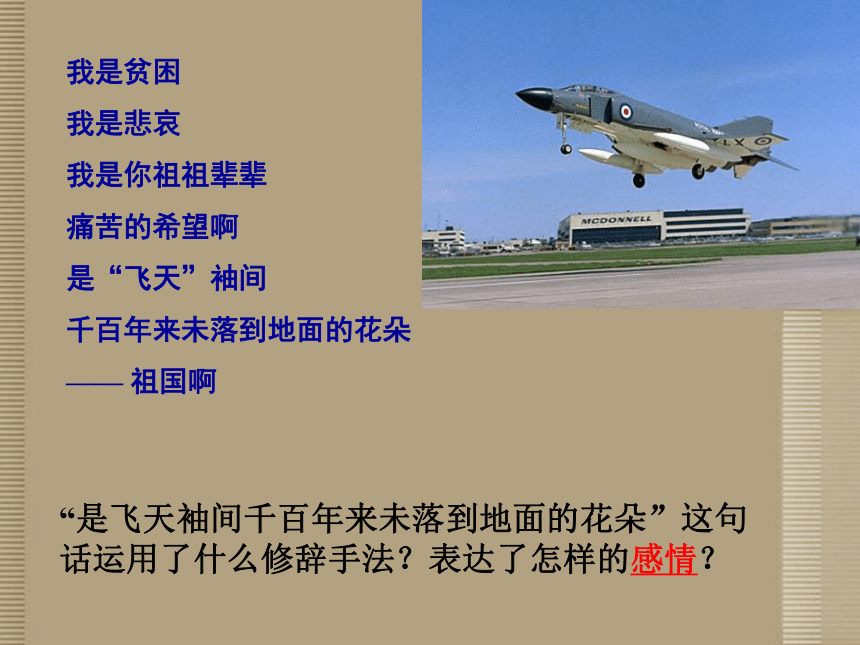 我是贫困
我是悲哀
我是你祖祖辈辈
痛苦的希望啊
是“飞天”袖间
千百年来未落到地面的花朵
—— 祖国啊

MCDONNELL

“是飞天袖间千百年来未落到地面的花朵”这句话运用了什么修辞手法？表达了怎样的感情？